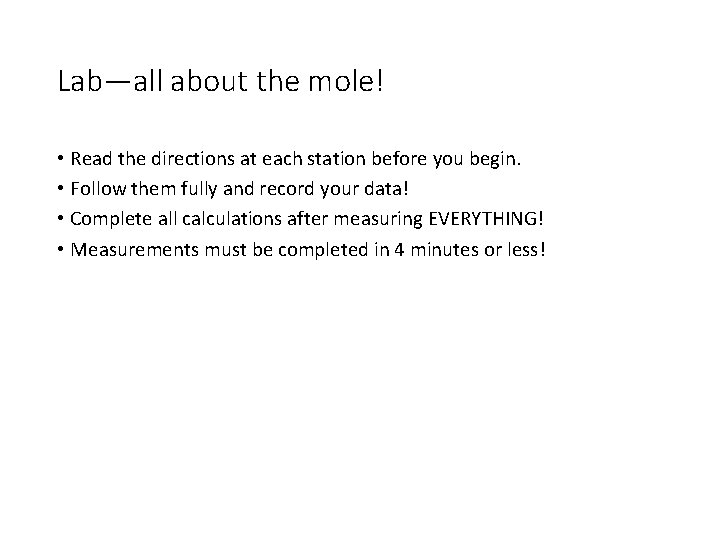 Lab—all about the mole!

• Read the directions at each station before you begin.
• Follow them fully and record your data!
• Complete all calculations after measuring EVERYTHING!
• Measurements must be completed in 4 minutes or less!